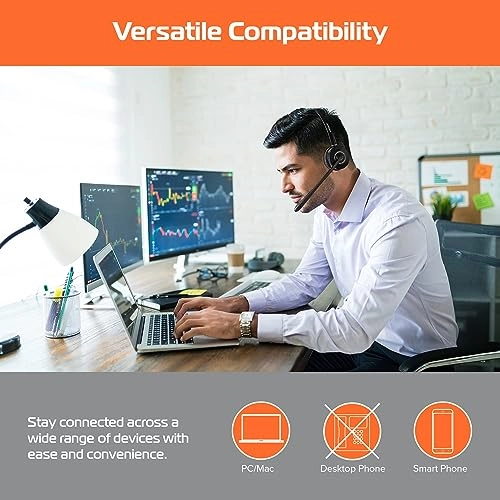 Versatile Compatibility

Stay connected across a wide range of devices with ease and convenience.

PC/Mac

Desktop Phone

Smart Phone